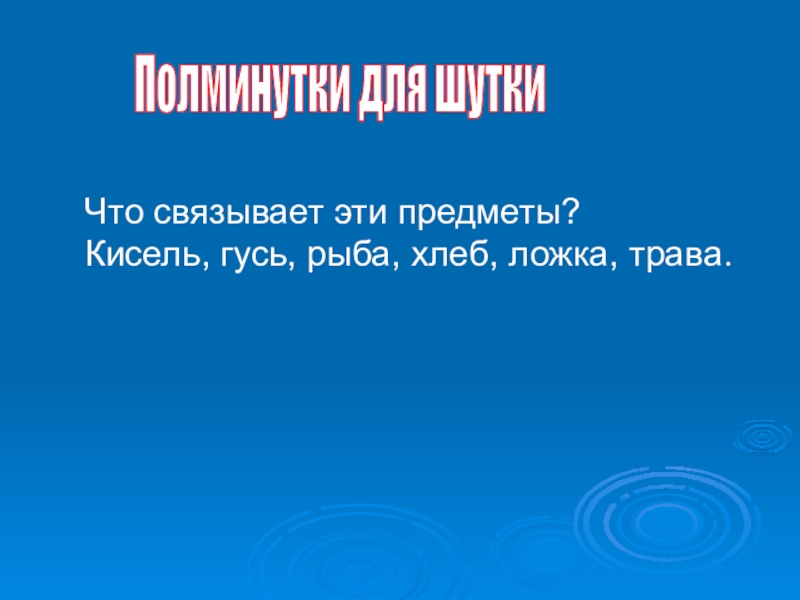 Полминутки для шутки

Что связывает эти предметы?
Кисель, гусь, рыба, хлеб, ложка, трава.